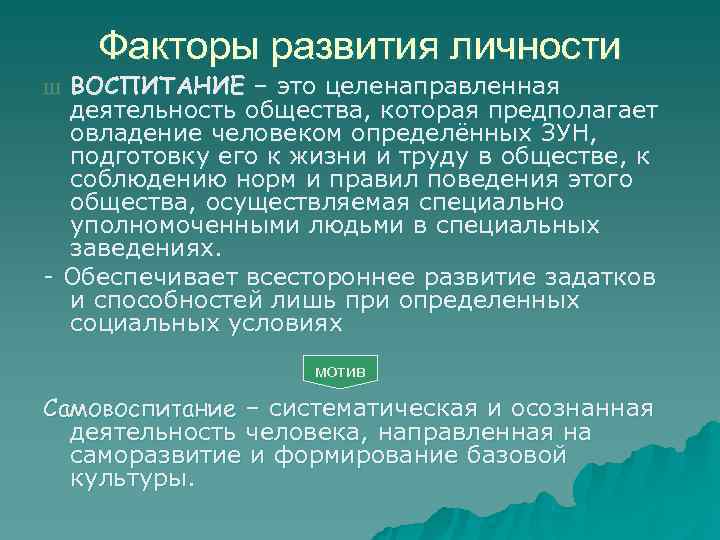 Факторы развития личности

ш ВОСПИТАНИЕ – это целенаправленная деятельность общества, которая предполагает овладение человеком определённых ЗУН, подготовку его к жизни и труду в обществе, к соблюдению норм и правил поведения этого общества, осуществляемая специально уполномоченными людьми в специальных заведениях.

- Обеспечивает всестороннее развитие задатков и способностей лишь при определенных социальных условиях

мотив

Самовоспитание – систематическая и осознанная деятельность человека, направленная на саморазвитие и формирование базовой культуры.